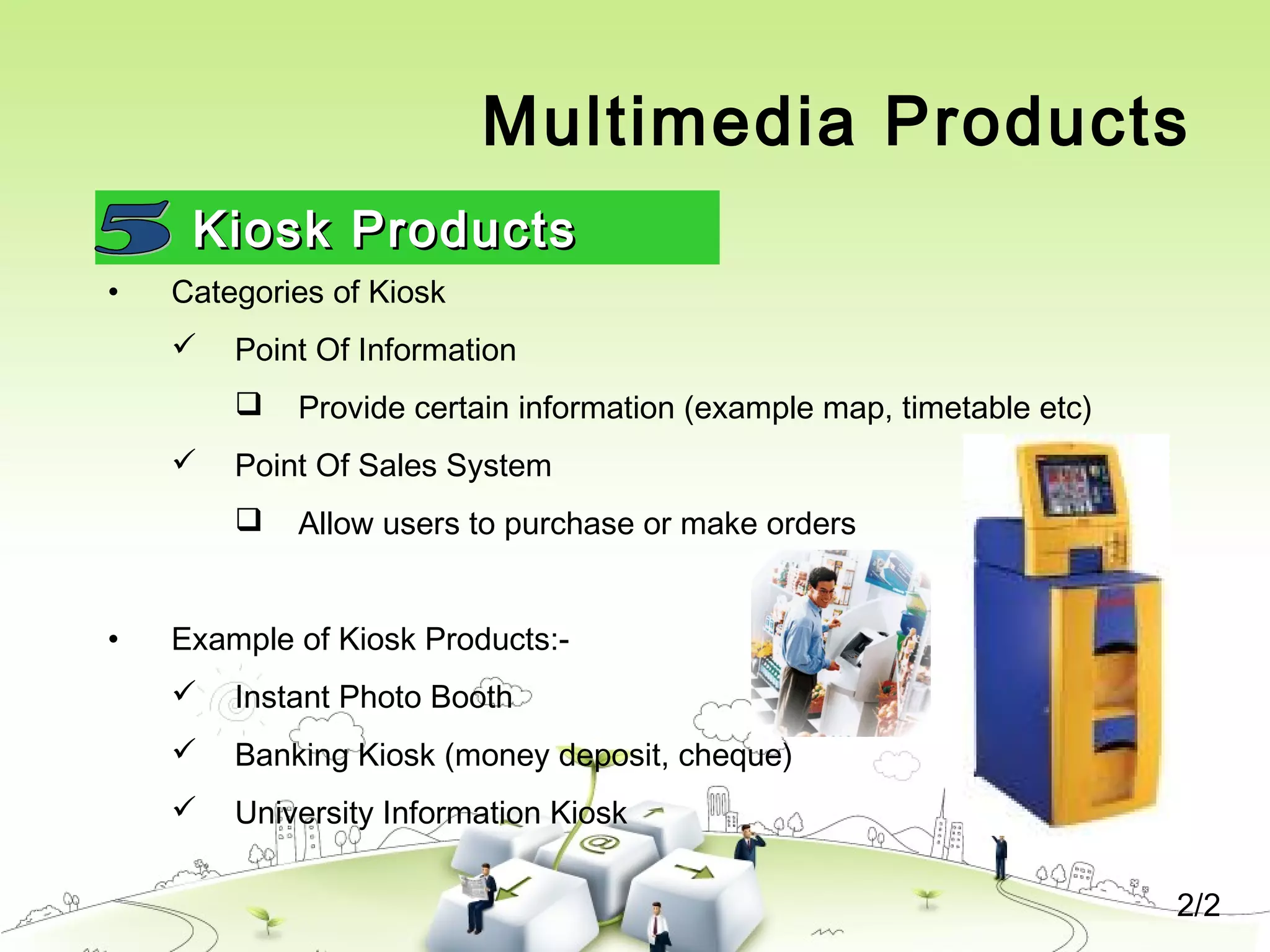 Multimedia Products

5 Kiosk Products

• Categories of Kiosk

✓ Point Of Information

❑ Provide certain information (example map, timetable etc)

✓ Point Of Sales System

❑ Allow users to purchase or make orders

• Example of Kiosk Products:-

✓ Instant Photo Booth

✓ Banking Kiosk (money deposit, cheque)

✓ University Information Kiosk

@

2/2